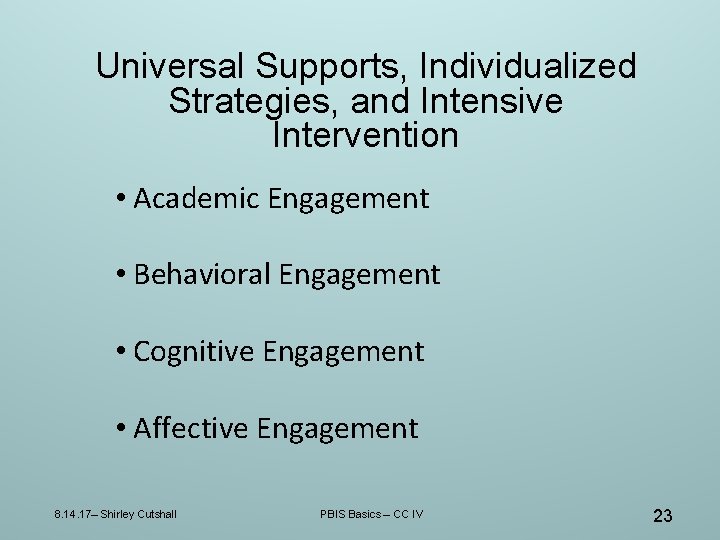 Universal Supports, Individualized Strategies, and Intensive Intervention

• Academic Engagement

• Behavioral Engagement

• Cognitive Engagement

• Affective Engagement

8.14.17– Shirley Cutshall

PBIS Basics – CC IV

23